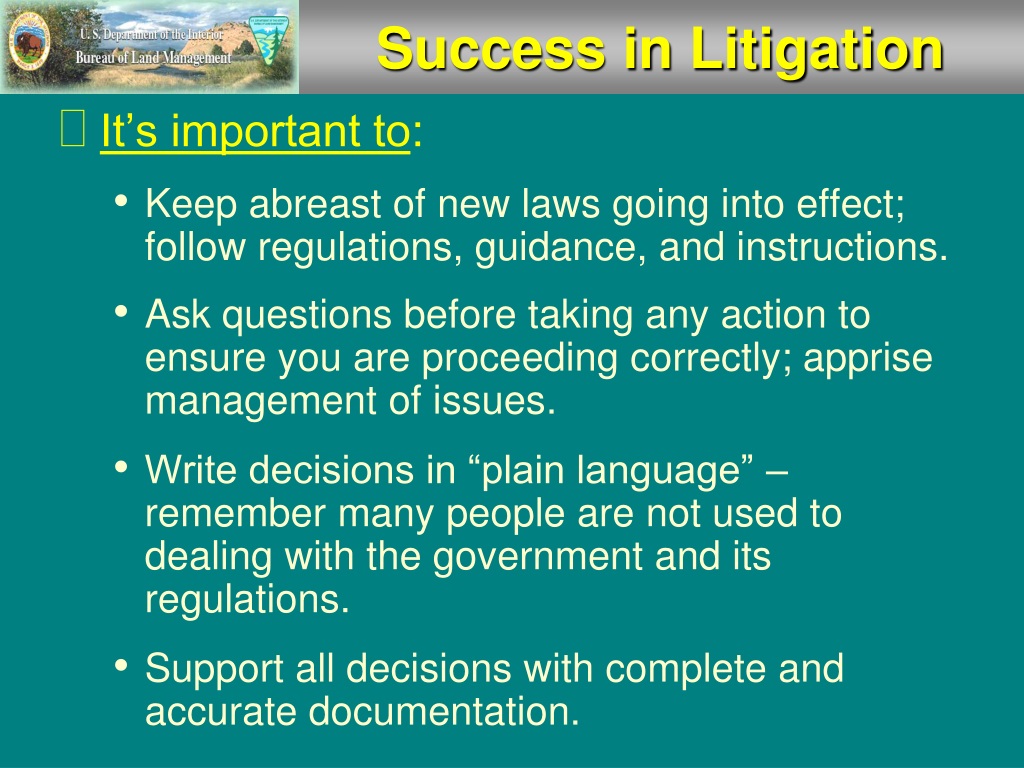 U. S. Department of the Interior
Bureau of Land Management

Success in Litigation

 It’s important to:

• Keep abreast of new laws going into effect; follow regulations, guidance, and instructions.

• Ask questions before taking any action to ensure you are proceeding correctly; apprise management of issues.

• Write decisions in “plain language” – remember many people are not used to dealing with the government and its regulations.

• Support all decisions with complete and accurate documentation.